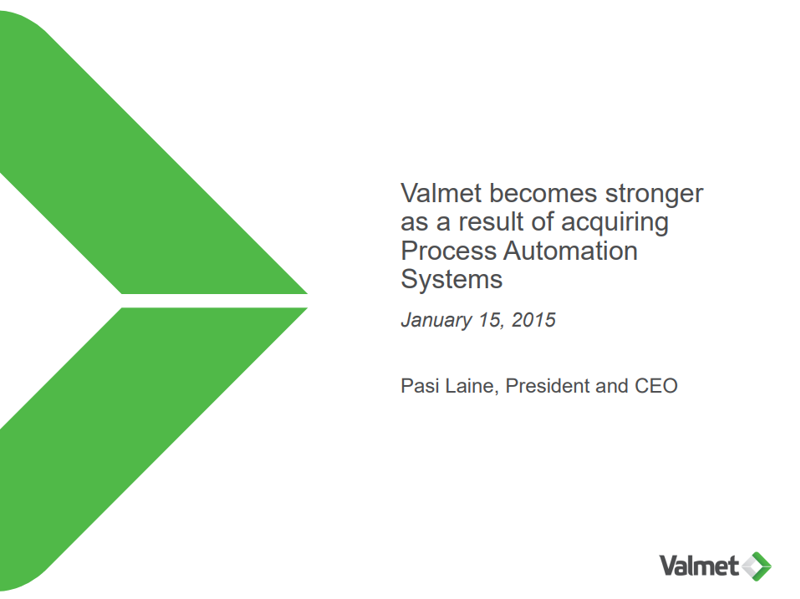 Valmet becomes stronger as a result of acquiring Process Automation Systems

January 15, 2015

Pasi Laine, President and CEO

Valmet